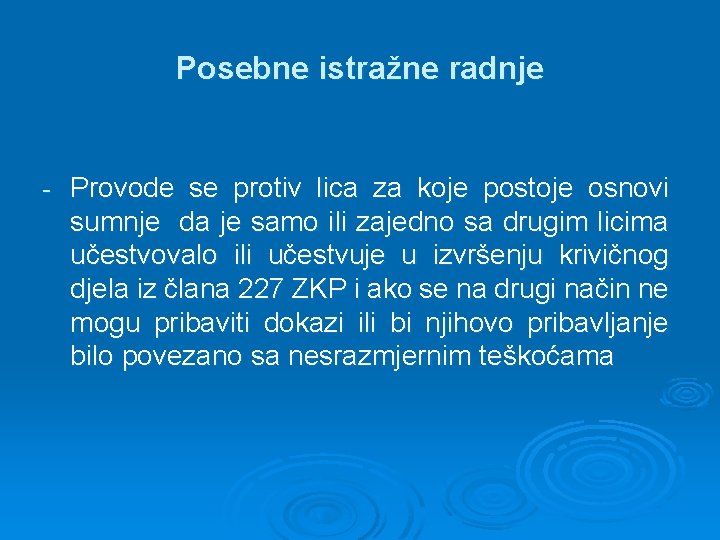 Posebne istražne radnje

- Provode se protiv lica za koje postoje osnovi sumnje da je samo ili zajedno sa drugim licima učestvovalo ili učestvuje u izvršenju krivičnog djela iz člana 227 ZKP i ako se na drugi način ne mogu pribaviti dokazi ili bi njihovo pribavljanje bilo povezano sa nesrazmjernim teškoćama